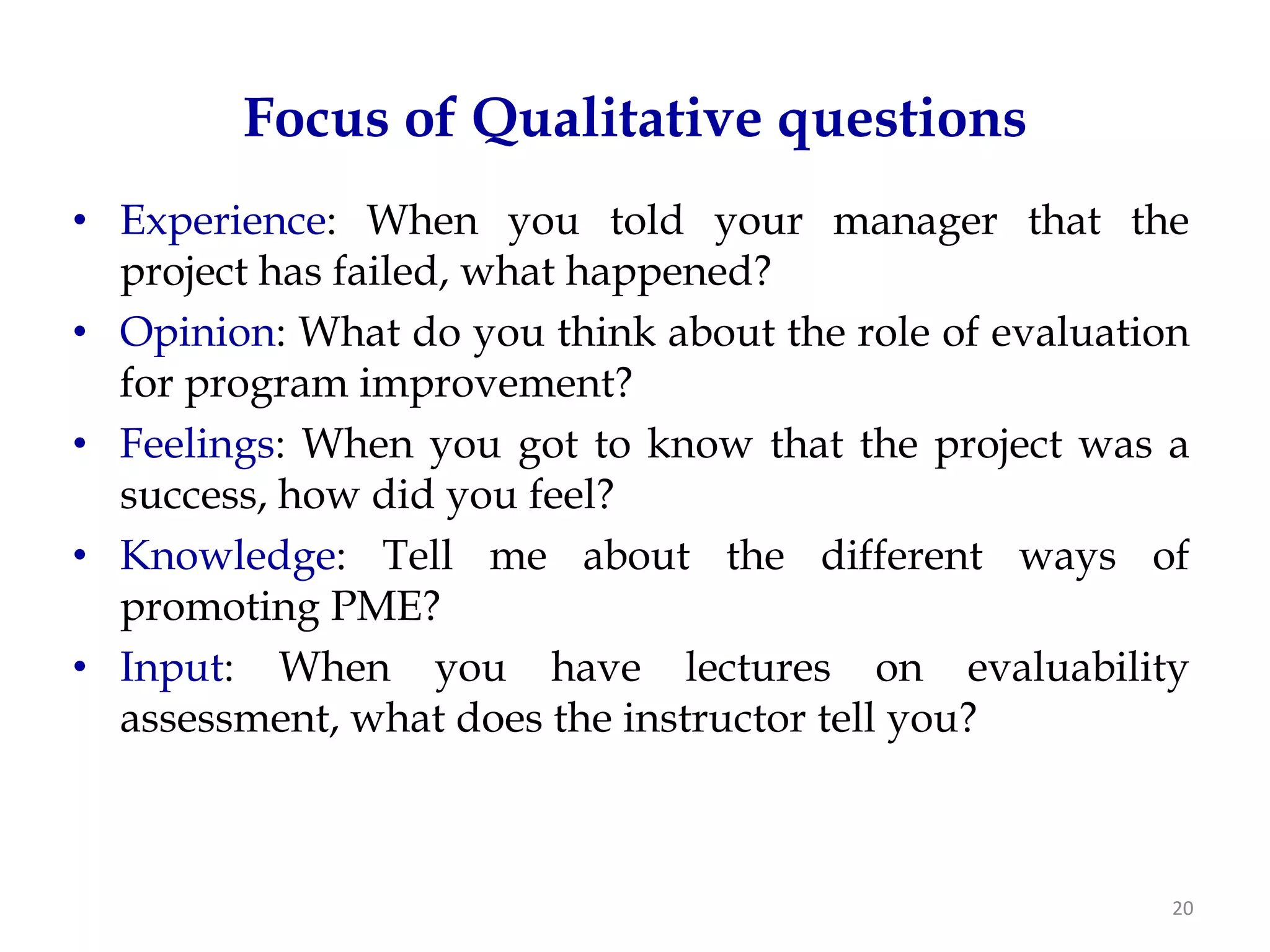 Focus of Qualitative questions

• Experience: When you told your manager that the project has failed, what happened?
• Opinion: What do you think about the role of evaluation for program improvement?
• Feelings: When you got to know that the project was a success, how did you feel?
• Knowledge: Tell me about the different ways of promoting PME?
• Input: When you have lectures on evaluability assessment, what does the instructor tell you?

20